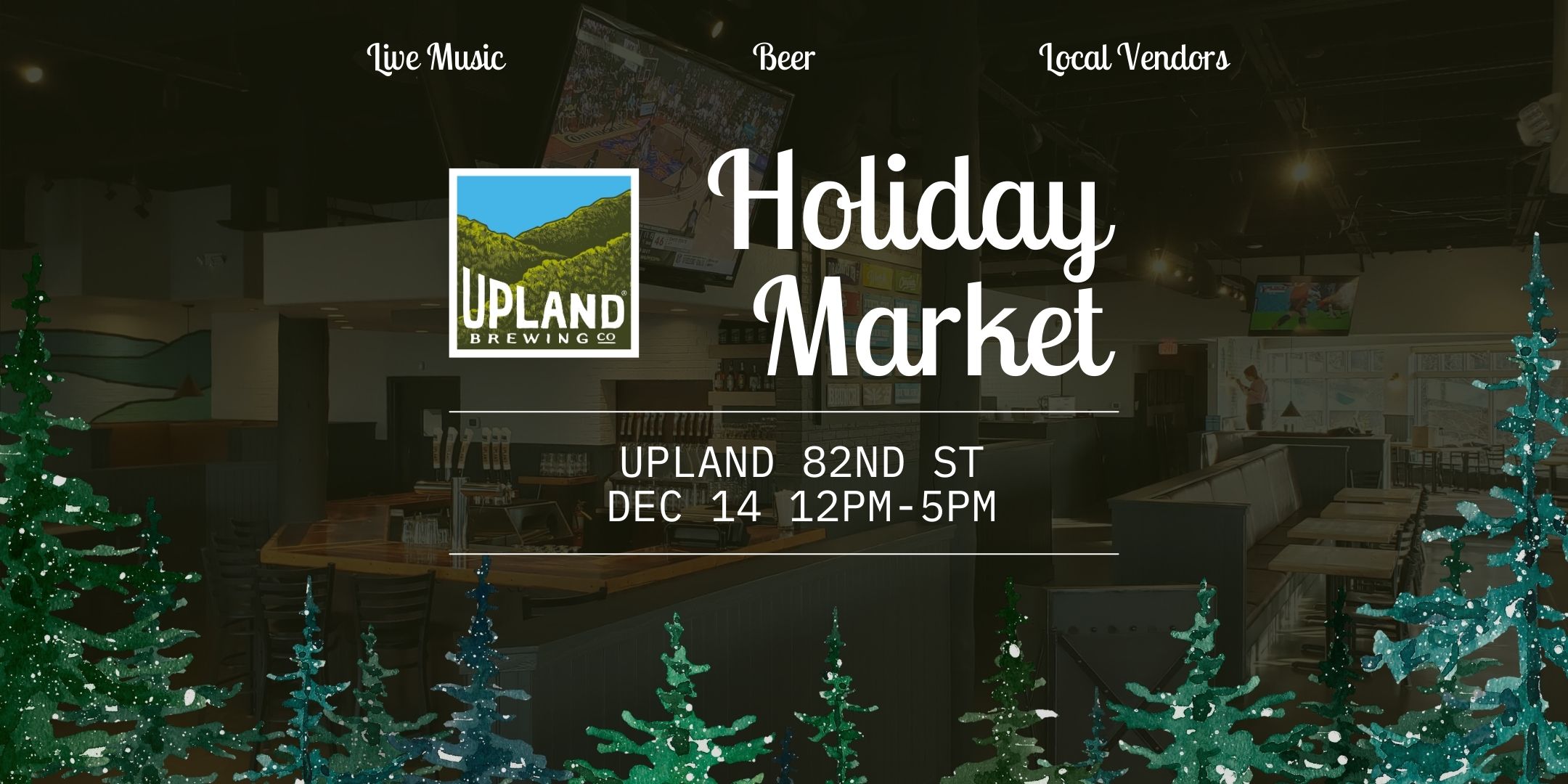 Live Music
Beer
Local Vendors

UPLAND BREWING CO

Holiday Market

UPLAND 82ND ST
DEC 14 12PM-5PM